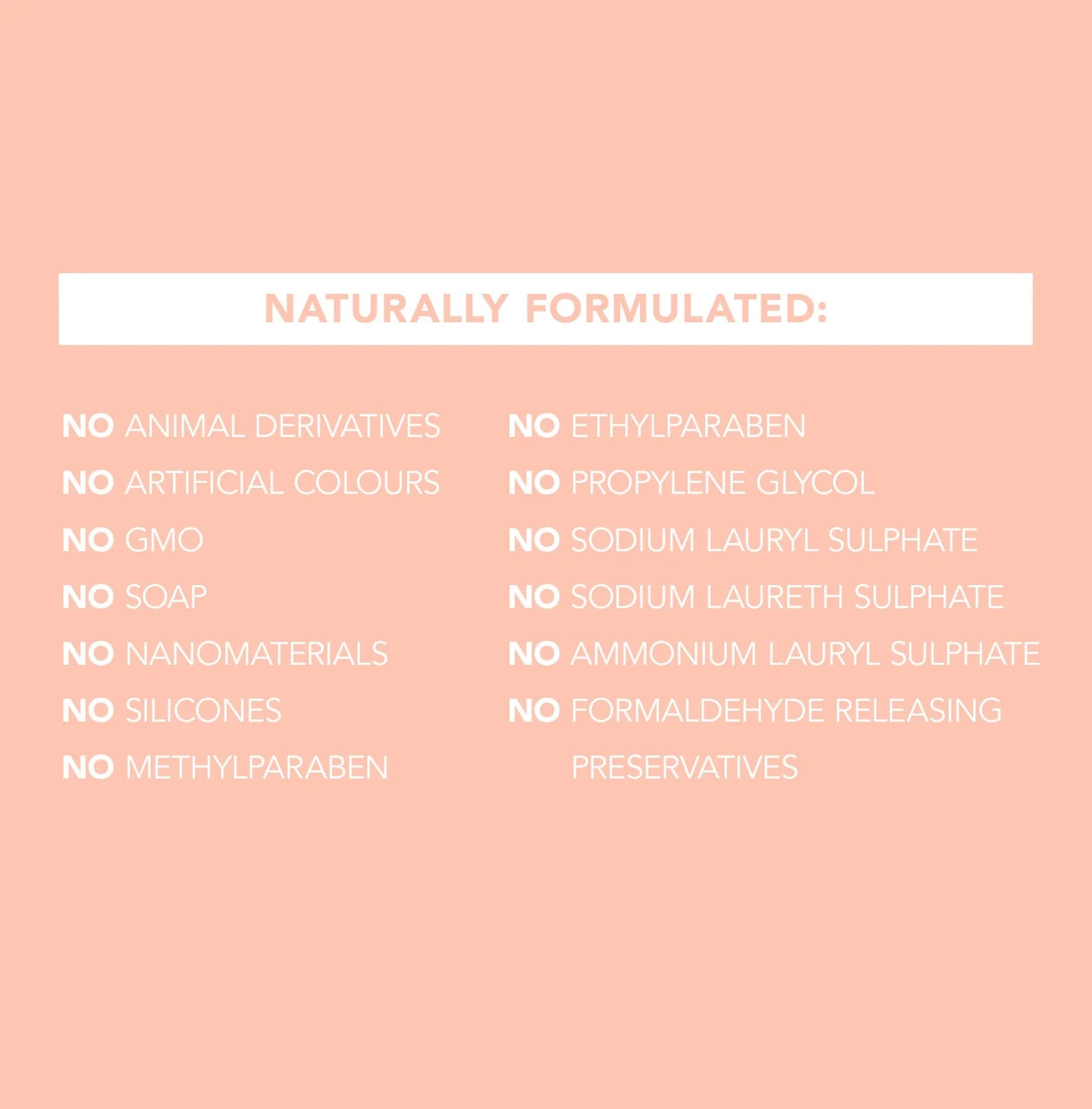 NATURALLY FORMULATED:

NO ANIMAL DERIVATIVES
NO ARTIFICIAL COLOURS
NO GMO
NO SOAP
NO NANOMATERIALS
NO SILICONES
NO METHYLPARABEN

NO ETHYLPARABEN
NO PROPYLENE GLYCOL
NO SODIUM LAURYL SULPHATE
NO SODIUM LAURETH SULPHATE
NO AMMONIUM LAURYL SULPHATE
NO FORMALDEHYDE RELEASING PRESERVATIVES